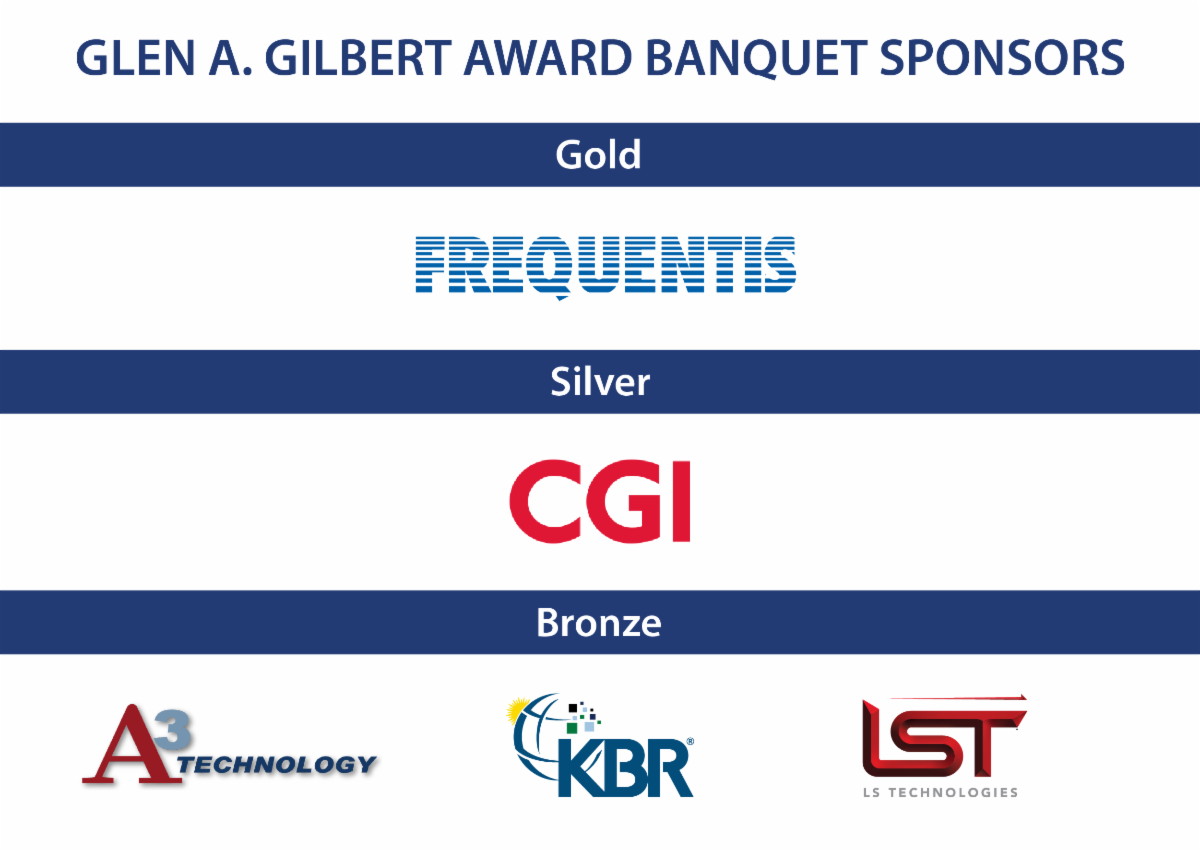 GLEN A. GILBERT AWARD BANQUET SPONSORS

Gold

FREQUENTIS

Silver

CGI

Bronze

A3 TECHNOLOGY

KBR®

LST
LS TECHNOLOGIES